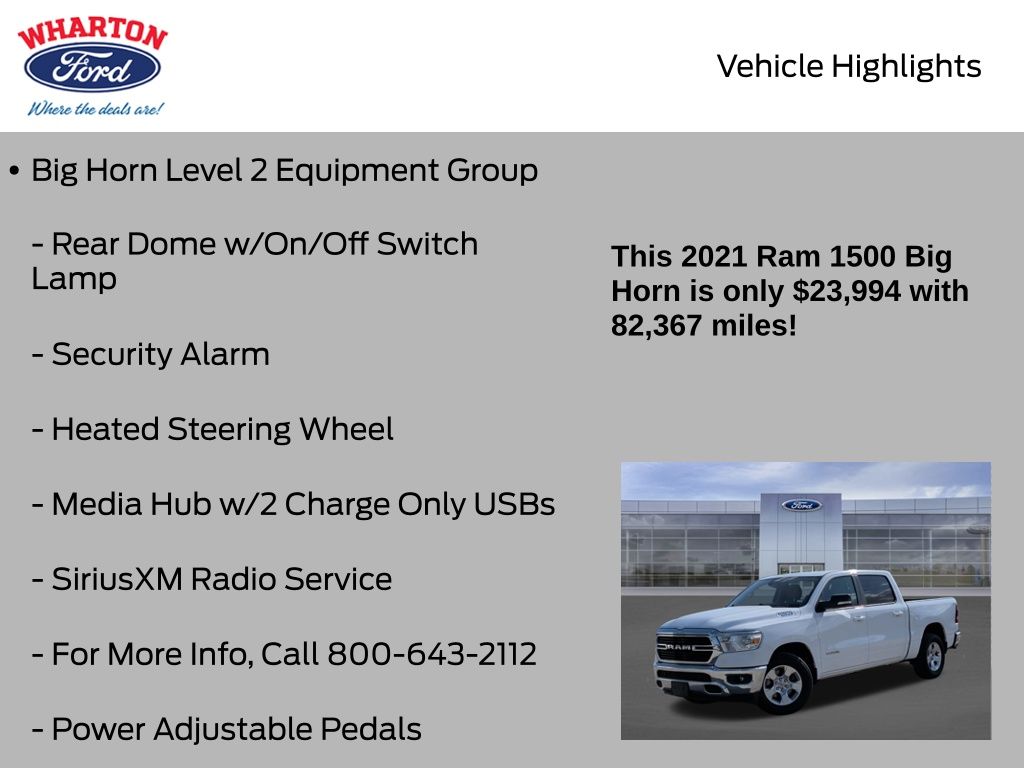 WHARTON
Ford
Where the deals are!

Vehicle Highlights

• Big Horn Level 2 Equipment Group

- Rear Dome w/On/Off Switch Lamp

- Security Alarm

- Heated Steering Wheel

- Media Hub w/2 Charge Only USBs

- SiriusXM Radio Service

- For More Info, Call 800-643-2112

- Power Adjustable Pedals

This 2021 Ram 1500 Big Horn is only $23,994 with 82,367 miles!

Ford

RAM